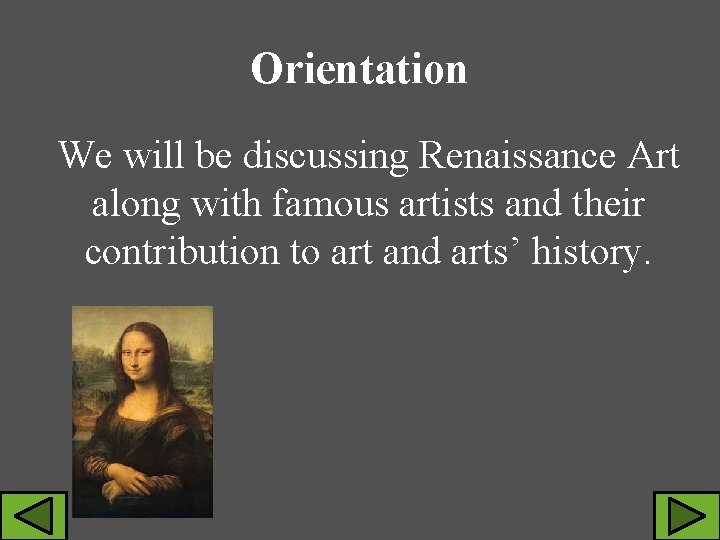 Orientation

We will be discussing Renaissance Art along with famous artists and their contribution to art and arts’ history.